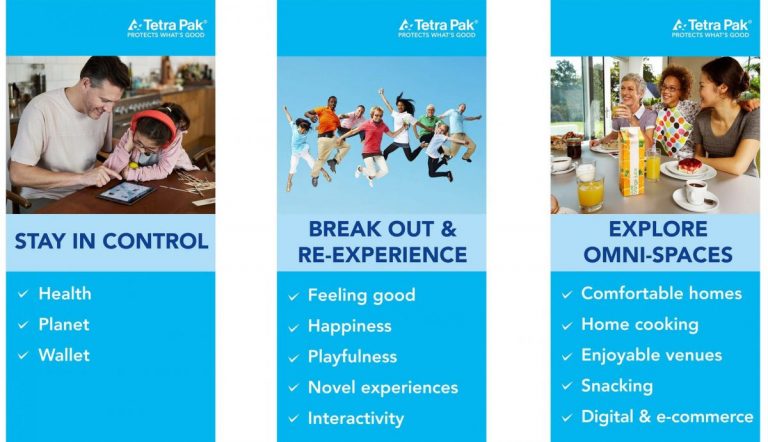 Tetra Pak®
PROTECTS WHAT'S GOOD

STAY IN CONTROL

✓ Health
✓ Planet
✓ Wallet

Tetra Pak®
PROTECTS WHAT'S GOOD

BREAK OUT & RE-EXPERIENCE

✓ Feeling good
✓ Happiness
✓ Playfulness
✓ Novel experiences
✓ Interactivity

Tetra Pak®
PROTECTS WHAT'S GOOD

EXPLORE OMNI-SPACES

✓ Comfortable homes
✓ Home cooking
✓ Enjoyable venues
✓ Snacking
✓ Digital & e-commerce